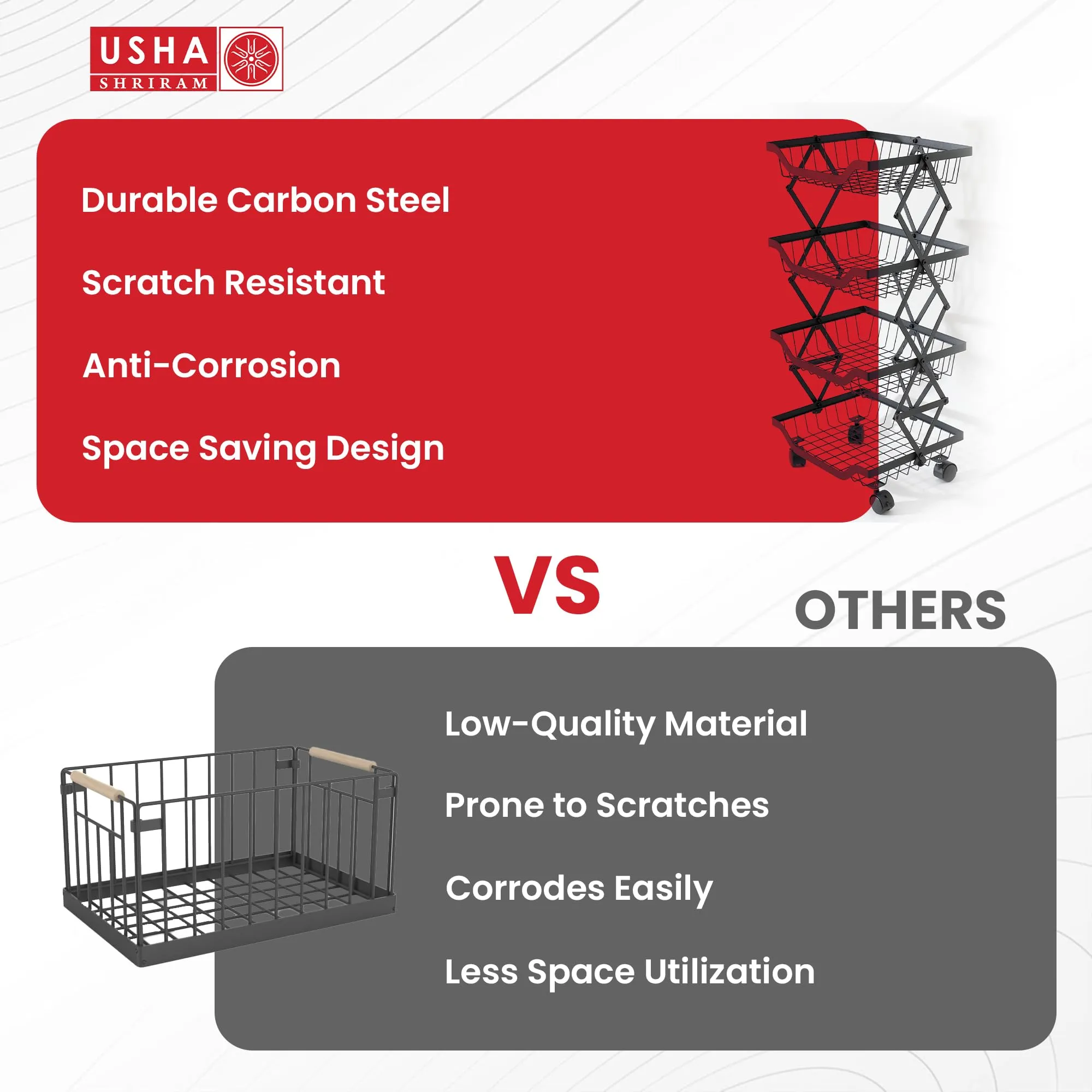 USHA
SHRIRAM

Durable Carbon Steel

Scratch Resistant

Anti-Corrosion

Space Saving Design

VS

OTHERS

Low-Quality Material

Prone to Scratches

Corrodes Easily

Less Space Utilization